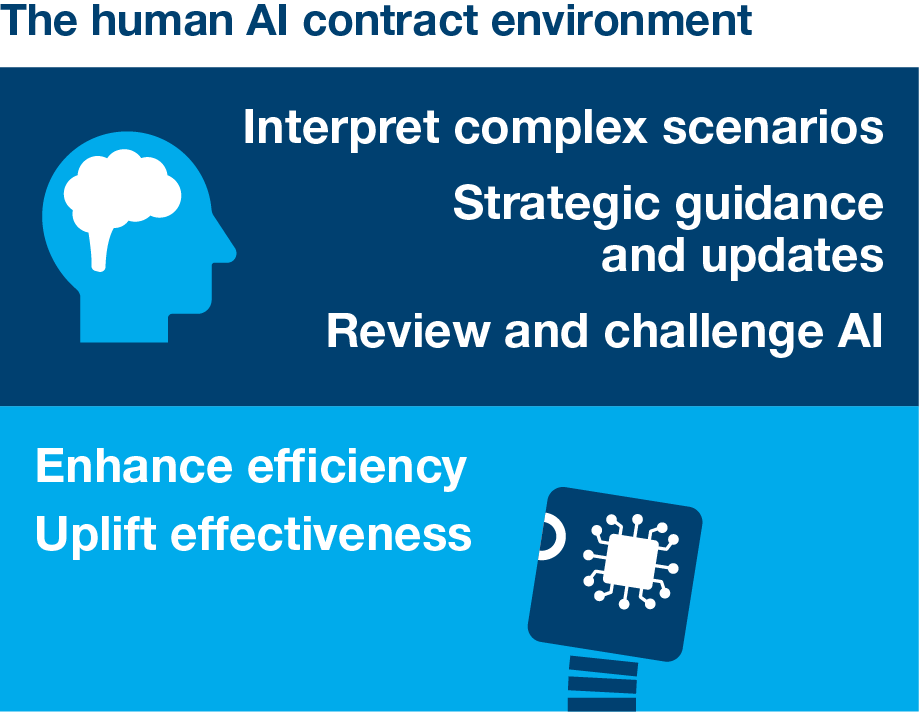 The human AI contract environment

Interpret complex scenarios

Strategic guidance and updates

Review and challenge AI

Enhance efficiency

Uplift effectiveness